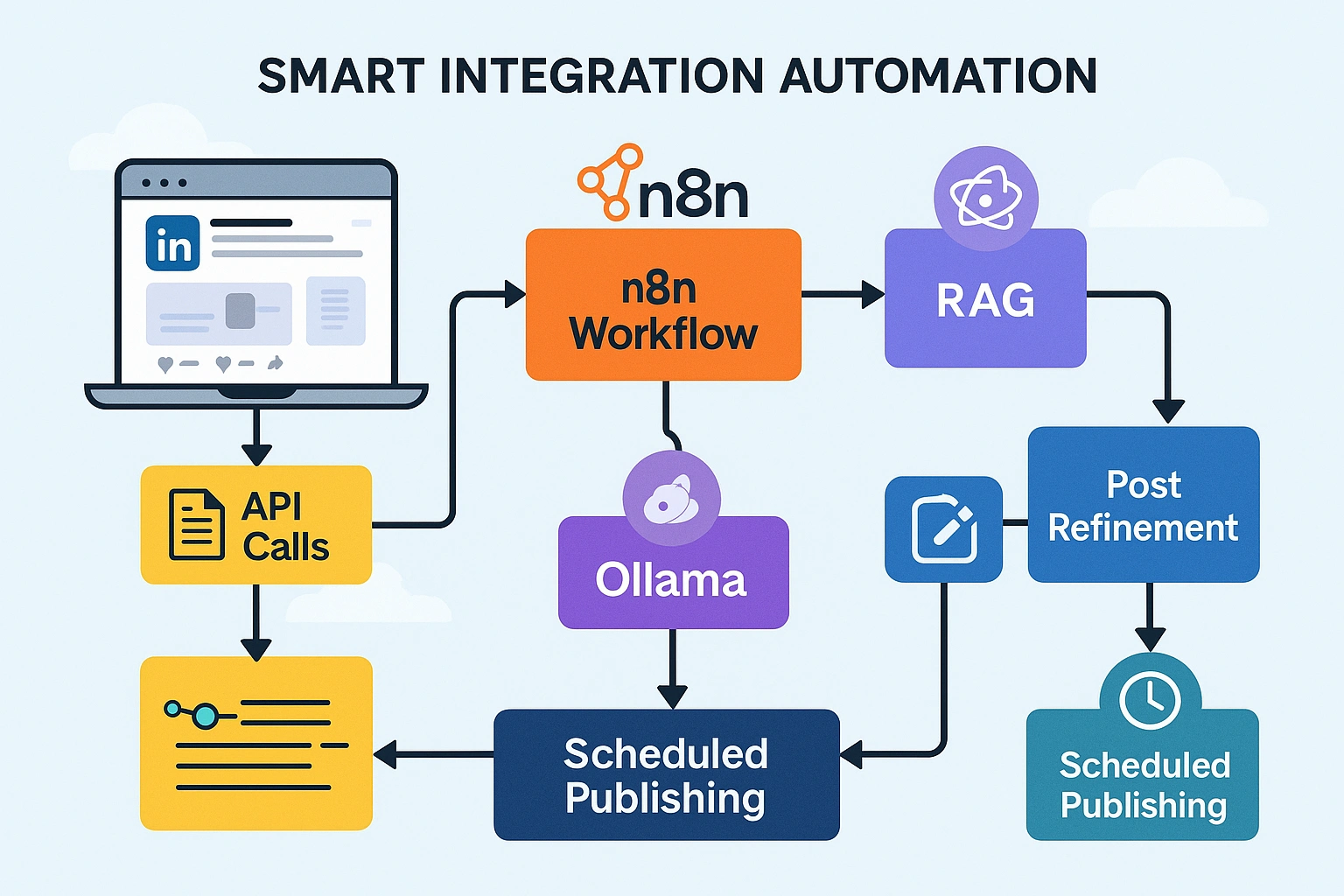 SMART INTEGRATION AUTOMATION

in

n8n

n8n Workflow

RAG

API Calls

Ollama

Post Refinement

Scheduled Publishing

Scheduled Publishing